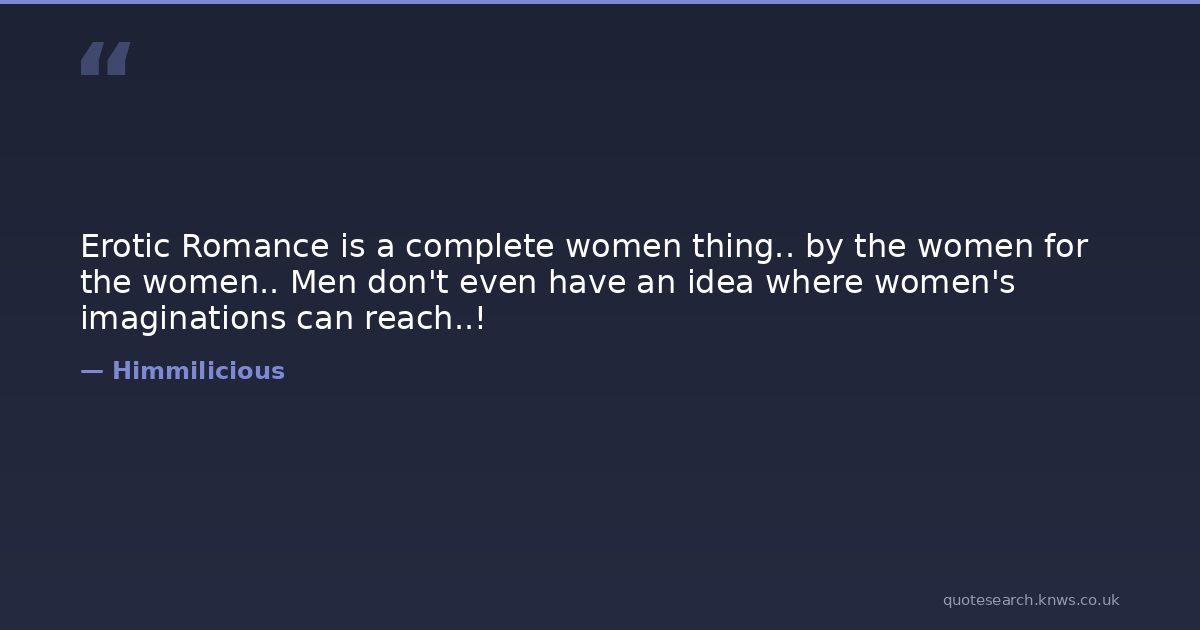 “

Erotic Romance is a complete women thing.. by the women for the women.. Men don't even have an idea where women's imaginations can reach..!

— Himmilicious

quotesearch.knws.co.uk